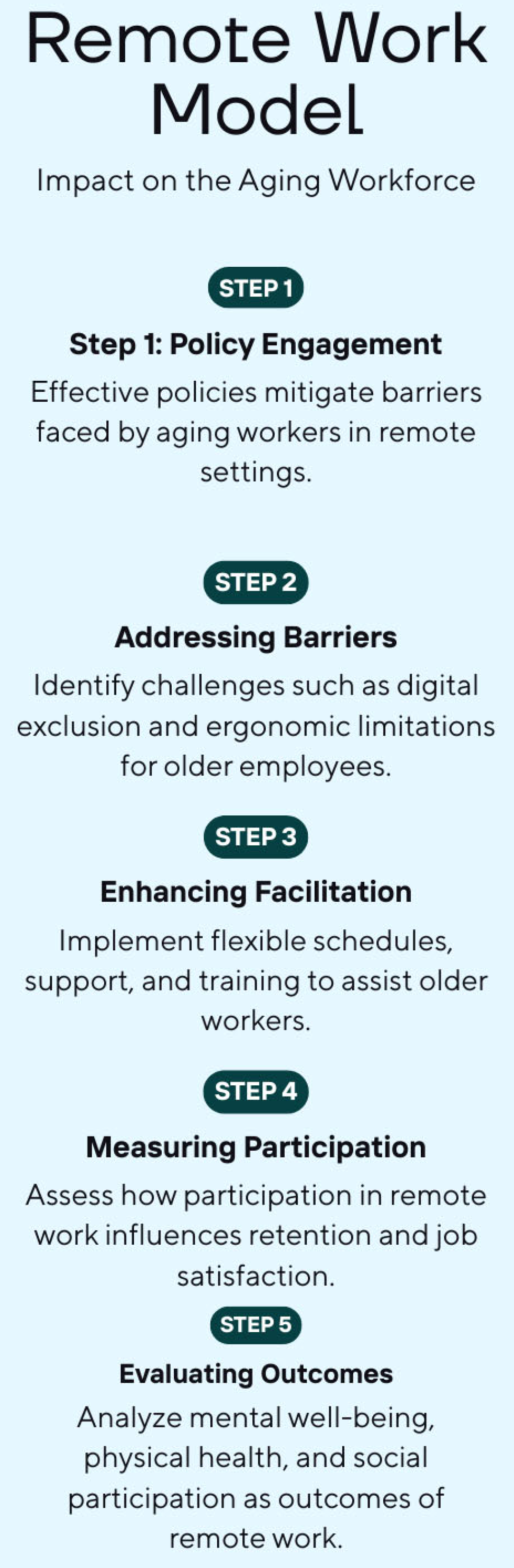 Remote Work Model

Impact on the Aging Workforce

STEP 1

Step 1: Policy Engagement

Effective policies mitigate barriers faced by aging workers in remote settings.

STEP 2

Addressing Barriers

Identify challenges such as digital exclusion and ergonomic limitations for older employees.

STEP 3

Enhancing Facilitation

Implement flexible schedules, support, and training to assist older workers.

STEP 4

Measuring Participation

Assess how participation in remote work influences retention and job satisfaction.

STEP 5

Evaluating Outcomes

Analyze mental well-being, physical health, and social participation as outcomes of remote work.